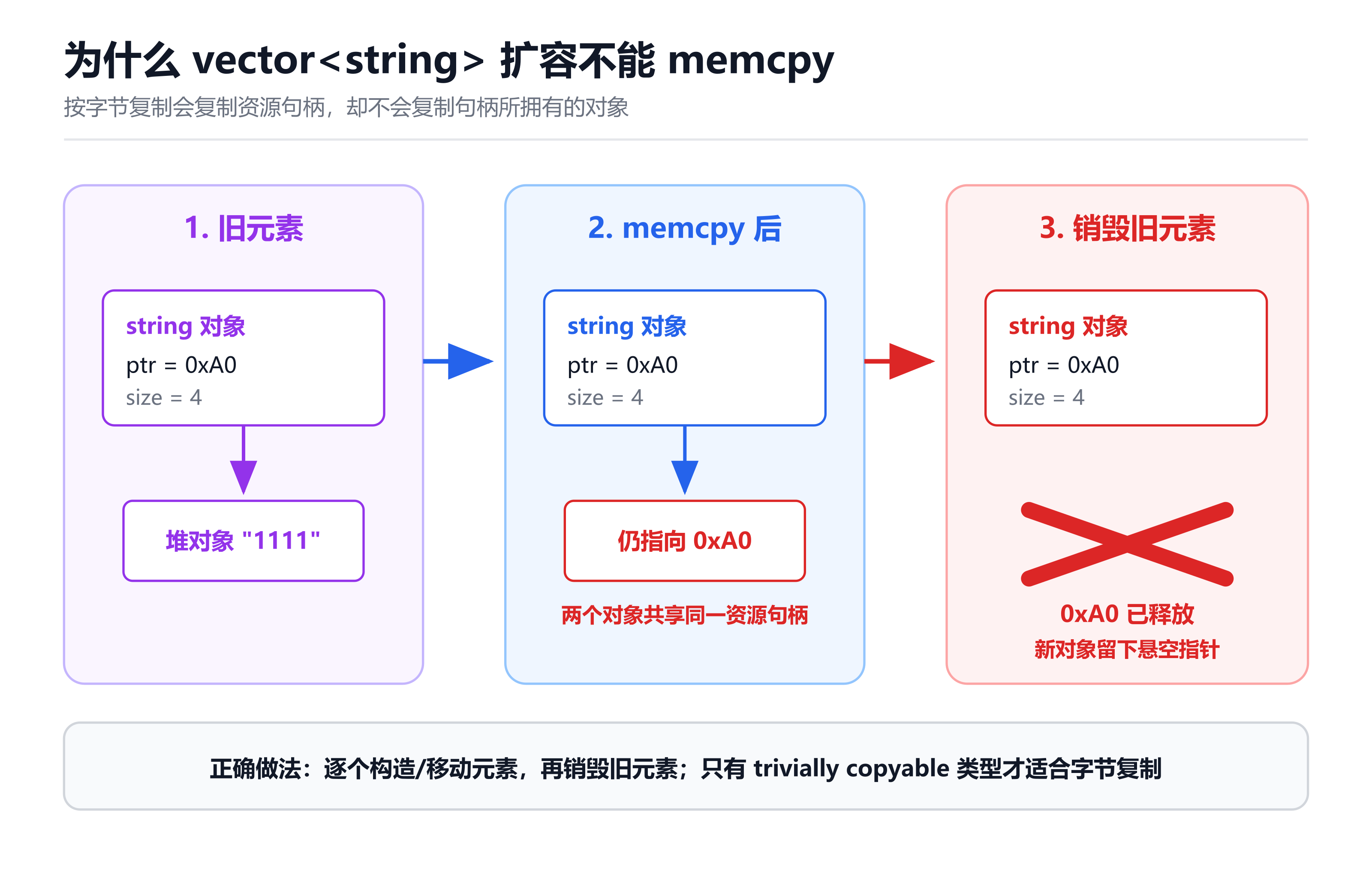 为什么 vector<string> 扩容不能 memcpy

按字节复制会复制资源句柄，却不会复制句柄所拥有的对象

1. 旧元素

string 对象
ptr = 0xA0
size = 4

堆对象 "1111"

2. memcpy 后

string 对象
ptr = 0xA0
size = 4

仍指向 0xA0

两个对象共享同一资源句柄

3. 销毁旧元素

string 对象
ptr = 0xA0
size = 4

0xA0 已释放
新对象留下悬空指针

正确做法：逐个构造/移动元素，再销毁旧元素；只有 trivially copyable 类型才适合字节复制